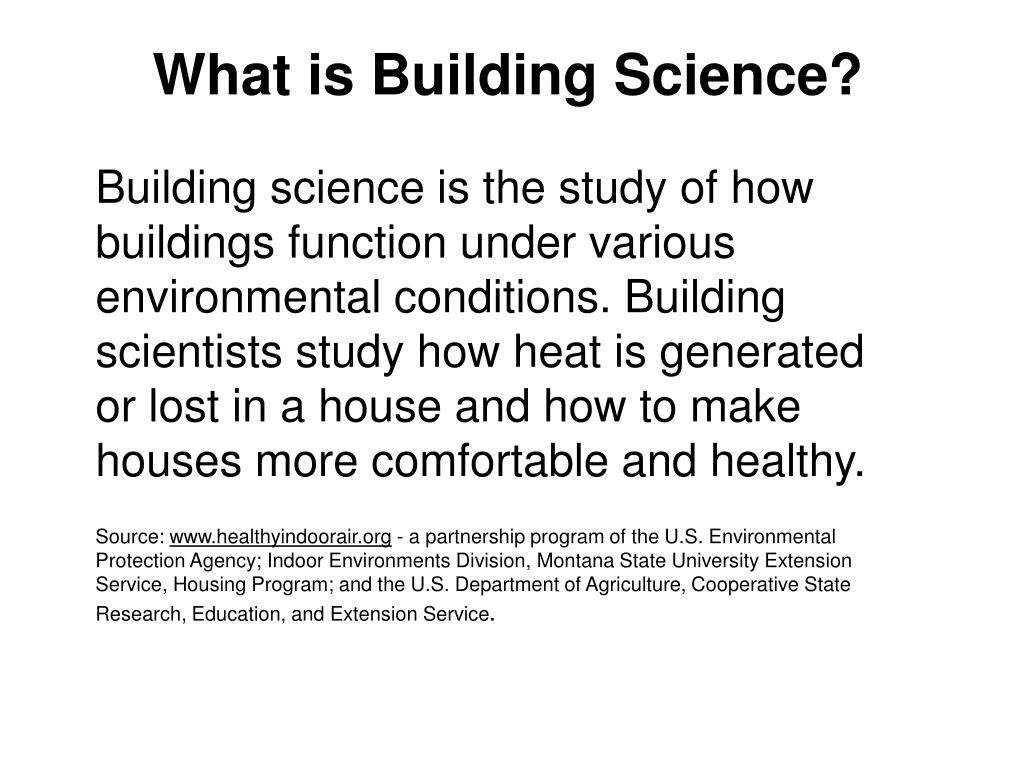 What is Building Science?

Building science is the study of how buildings function under various environmental conditions. Building scientists study how heat is generated or lost in a house and how to make houses more comfortable and healthy.

Source: www.healthyindoorair.org - a partnership program of the U.S. Environmental Protection Agency; Indoor Environments Division, Montana State University Extension Service, Housing Program; and the U.S. Department of Agriculture, Cooperative State Research, Education, and Extension Service.